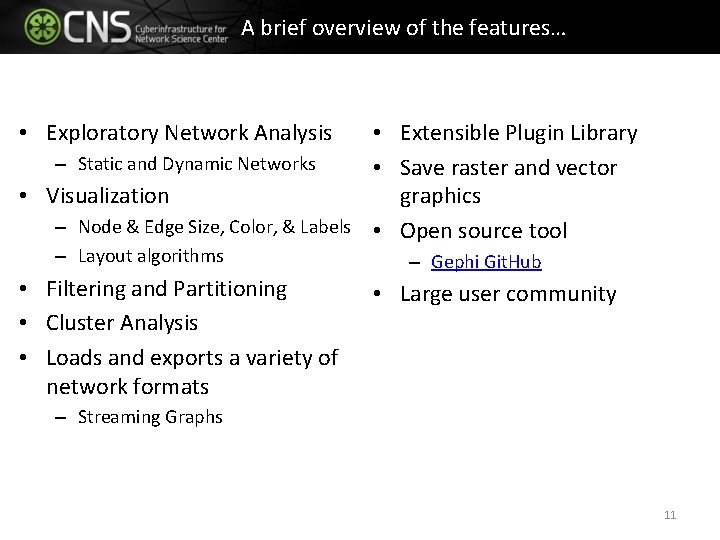 CNS Cyberinfrastructure for Network Science Center

A brief overview of the features…

• Exploratory Network Analysis
– Static and Dynamic Networks
• Visualization
– Node & Edge Size, Color, & Labels
– Layout algorithms
• Filtering and Partitioning
• Cluster Analysis
• Loads and exports a variety of network formats
– Streaming Graphs

• Extensible Plugin Library
• Save raster and vector graphics
• Open source tool
– Gephi GitHub
• Large user community

11